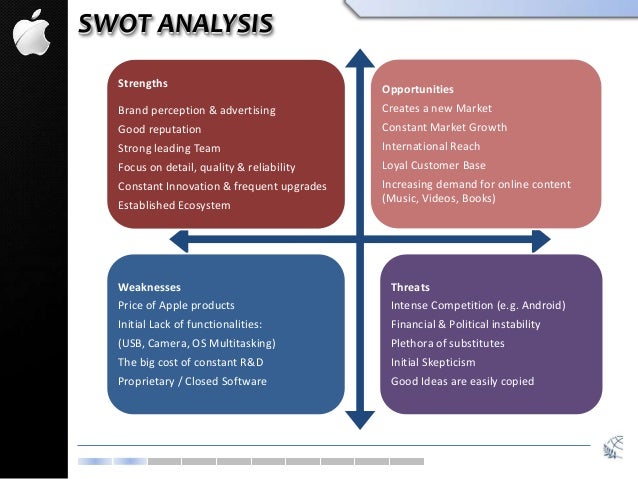 SWOT ANALYSIS

Strengths
Brand perception & advertising
Good reputation
Strong leading Team
Focus on detail, quality & reliability
Constant Innovation & frequent upgrades
Established Ecosystem

Opportunities
Creates a new Market
Constant Market Growth
International Reach
Loyal Customer Base
Increasing demand for online content (Music, Videos, Books)

Weaknesses
Price of Apple products
Initial Lack of functionalities:
(USB, Camera, OS Multitasking)
The big cost of constant R&D
Proprietary / Closed Software

Threats
Intense Competition (e.g. Android)
Financial & Political instability
Plethora of substitutes
Initial Skepticism
Good Ideas are easily copied